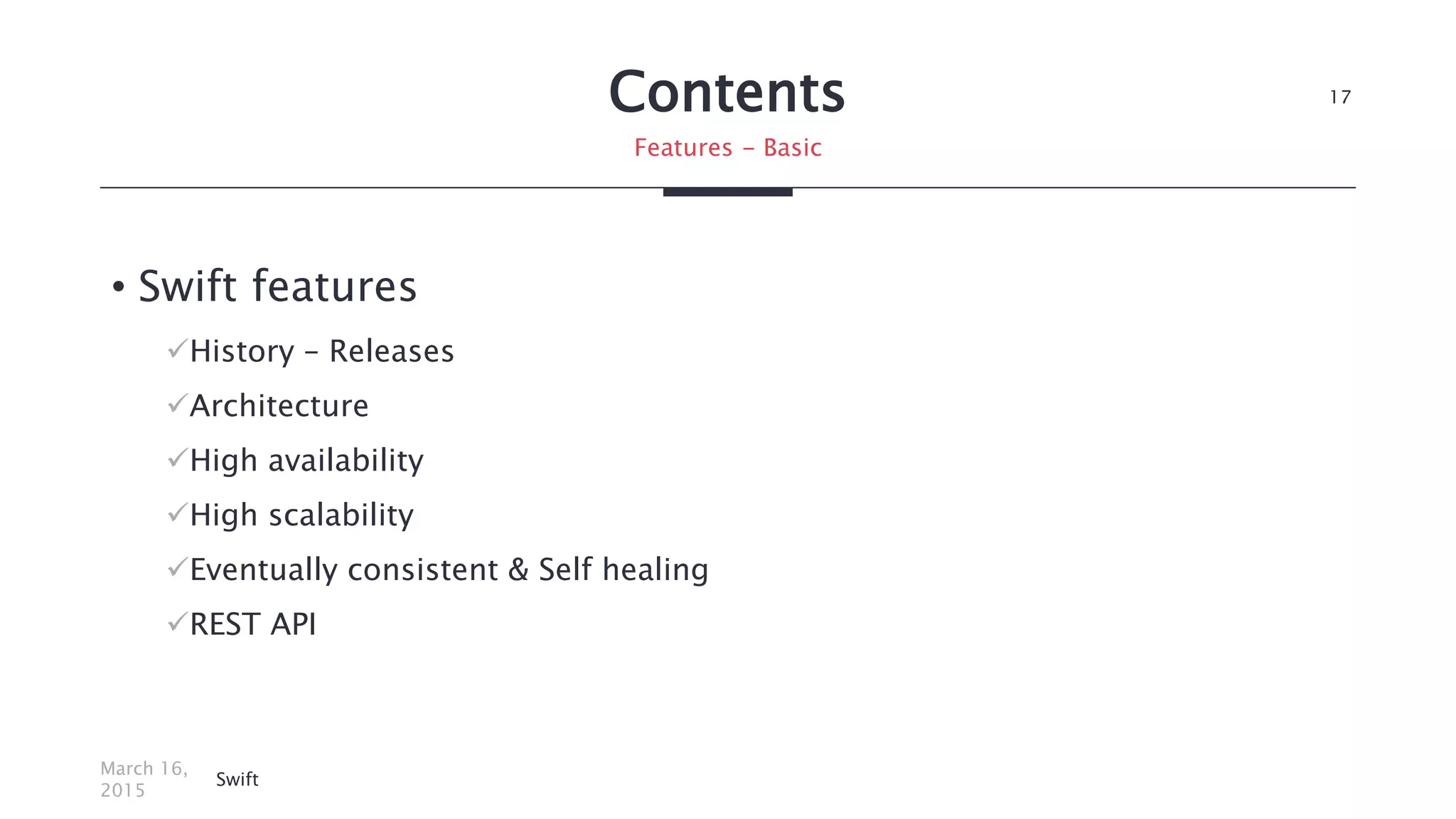 Contents

17

Features – Basic

• Swift features

✓History – Releases

✓Architecture

✓High availability

✓High scalability

✓Eventually consistent & Self healing

✓REST API

March 16, 2015

Swift